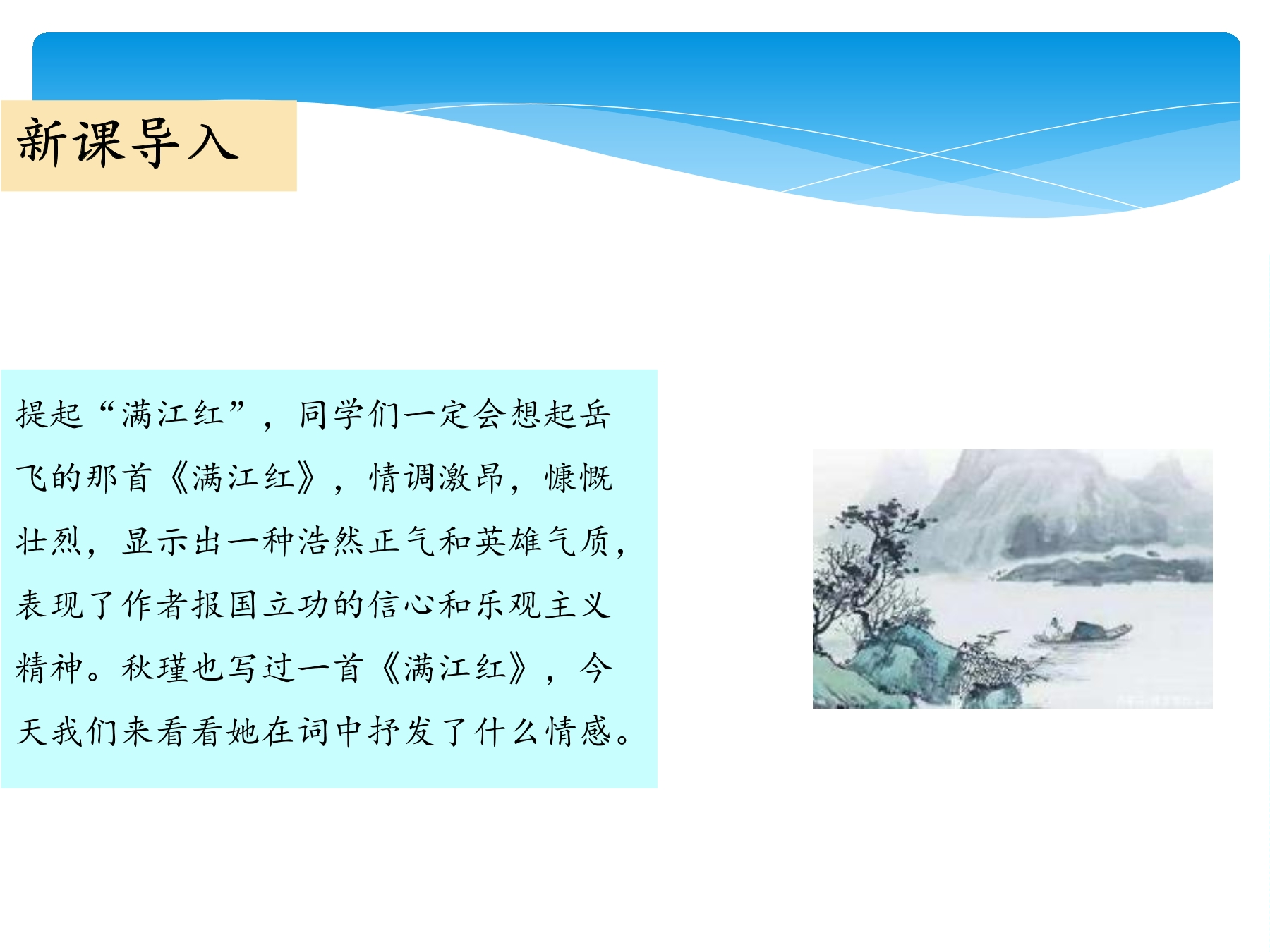 新课导入

提起“满江红”，同学们一定会想起岳飞的那首《满江红》，情调激昂，慷慨壮烈，显示出一种浩然正气和英雄气质，表现了作者报国立功的信心和乐观主义精神。秋瑾也写过一首《满江红》，今天我们来看看她在词中抒发了什么情感。